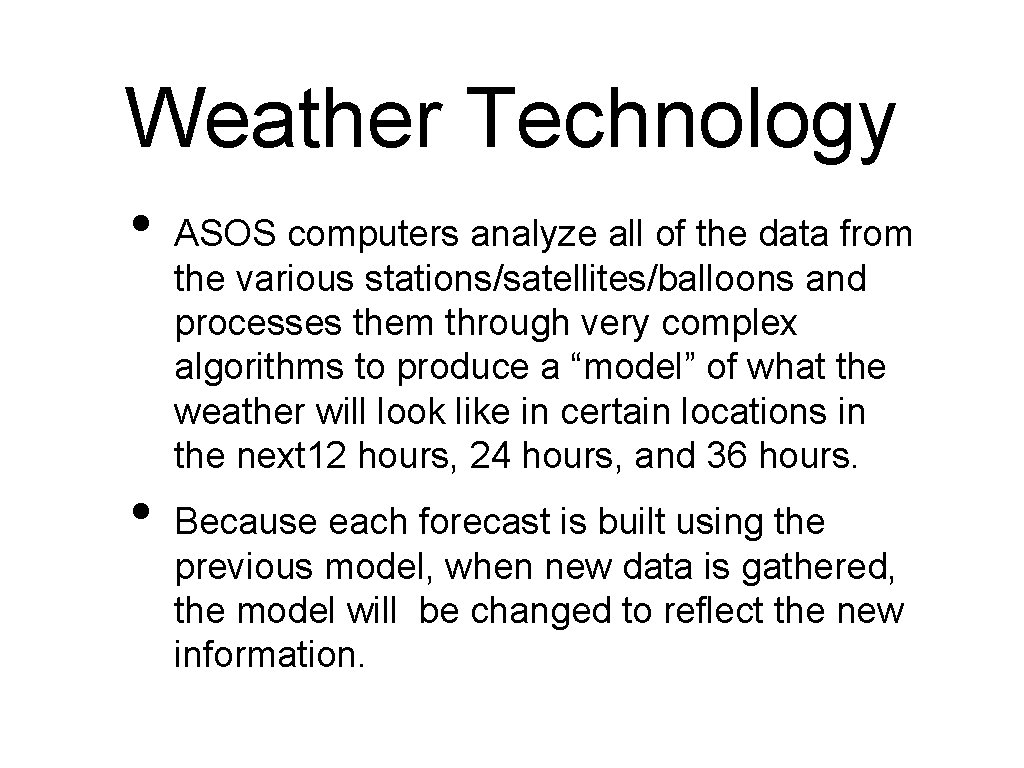 Weather Technology

• ASOS computers analyze all of the data from the various stations/satellites/balloons and processes them through very complex algorithms to produce a “model” of what the weather will look like in certain locations in the next12 hours, 24 hours, and 36 hours.

• Because each forecast is built using the previous model, when new data is gathered, the model will be changed to reflect the new information.